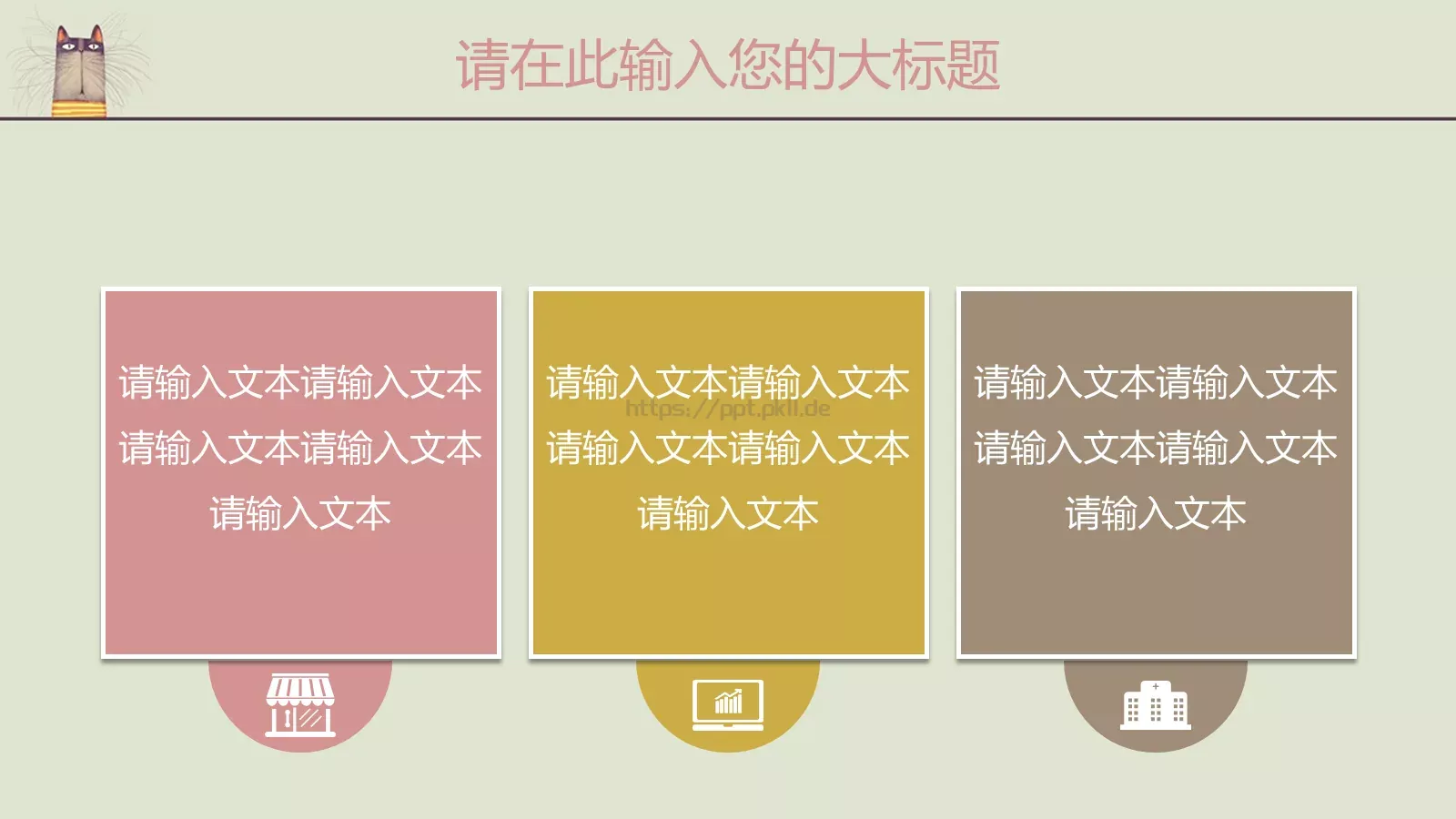 请在此输入您的大标题

请输入文本请输入文本请输入文本请输入文本请输入文本

请输入文本请输入文本请输入文本请输入文本请输入文本

https://ppt.pkll.de

请输入文本请输入文本请输入文本请输入文本请输入文本